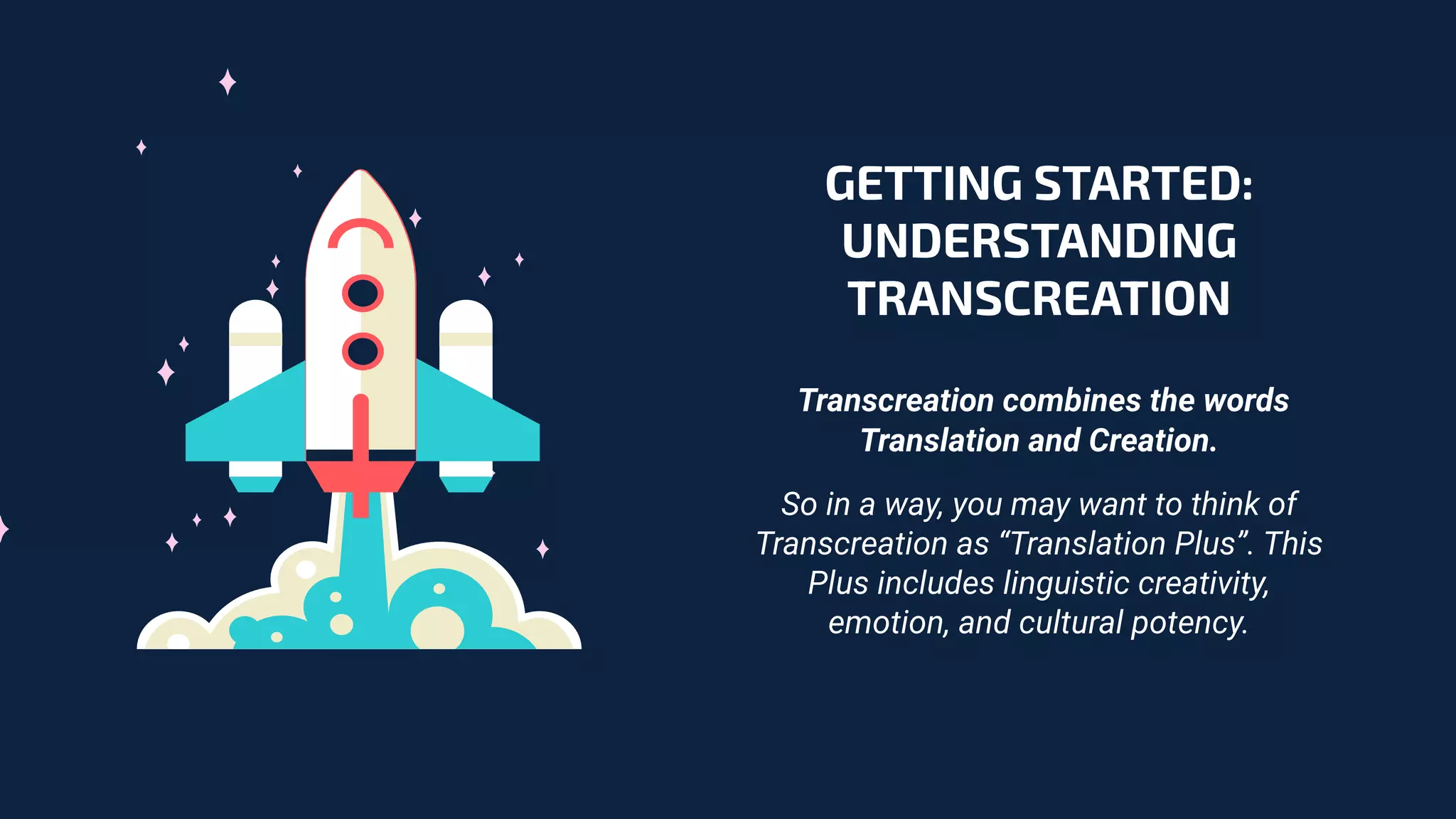 GETTING STARTED: UNDERSTANDING TRANSCREATION

Transcreation combines the words Translation and Creation.

So in a way, you may want to think of Transcreation as “Translation Plus”. This Plus includes linguistic creativity, emotion, and cultural potency.